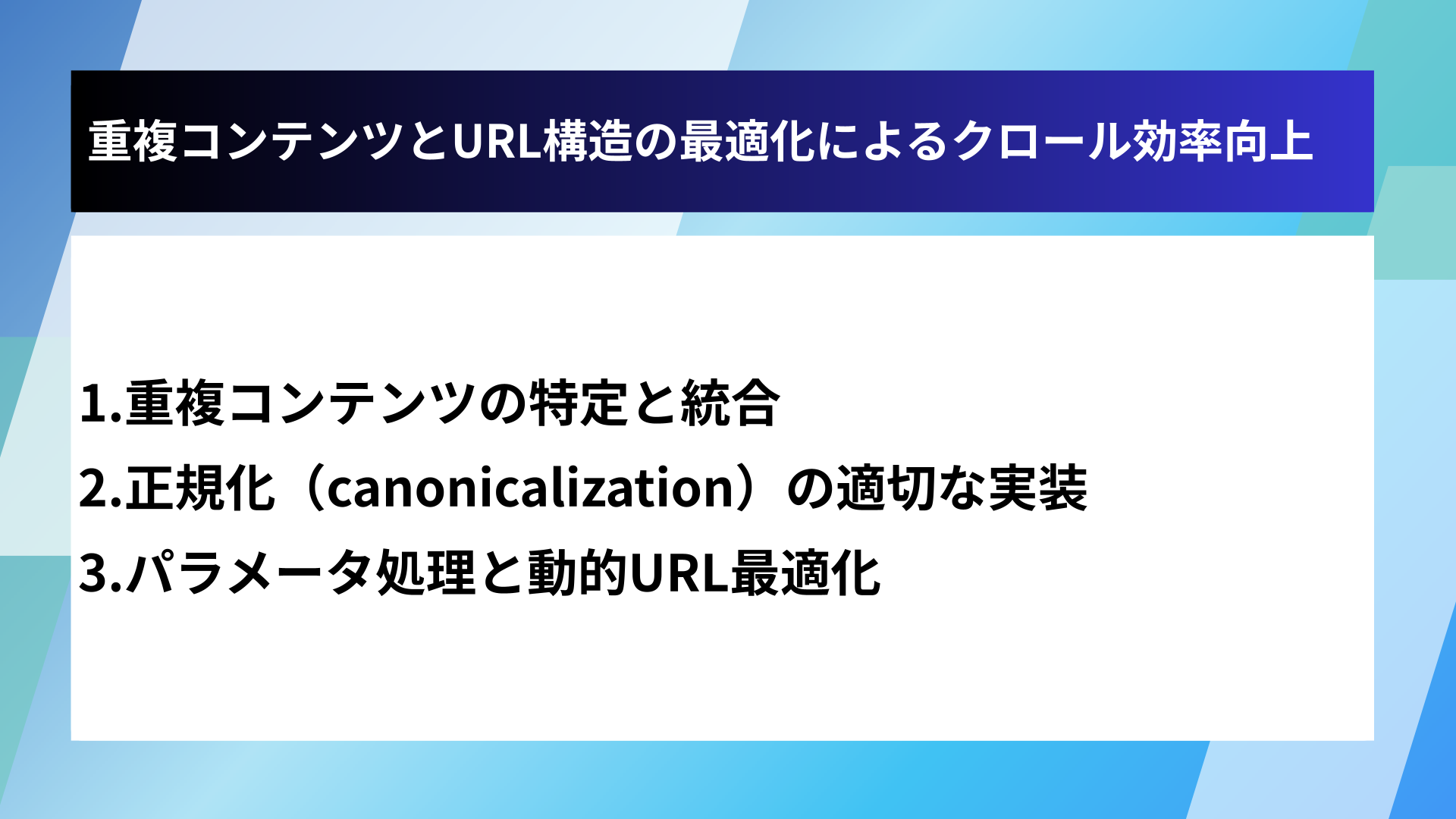 重複コンテンツとURL構造の最適化によるクロール効率向上

1.重複コンテンツの特定と統合
2.正規化（canonicalization）の適切な実装
3.パラメータ処理と動的URL最適化